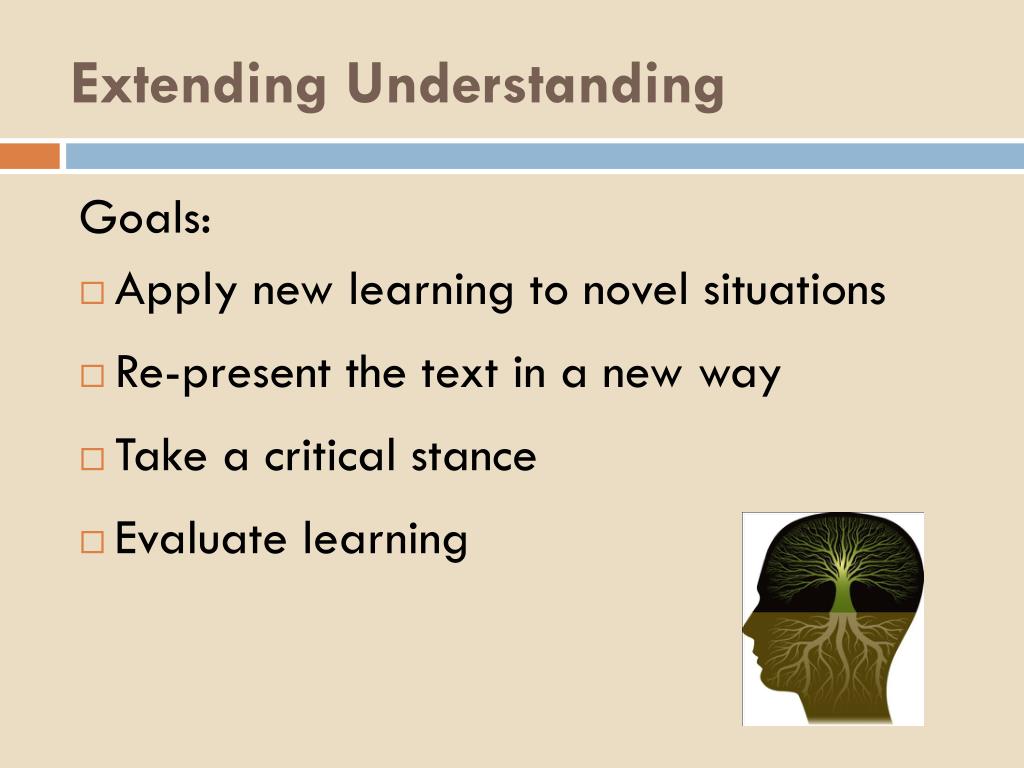 Extending Understanding

Goals:

□ Apply new learning to novel situations

□ Re-present the text in a new way

□ Take a critical stance

□ Evaluate learning